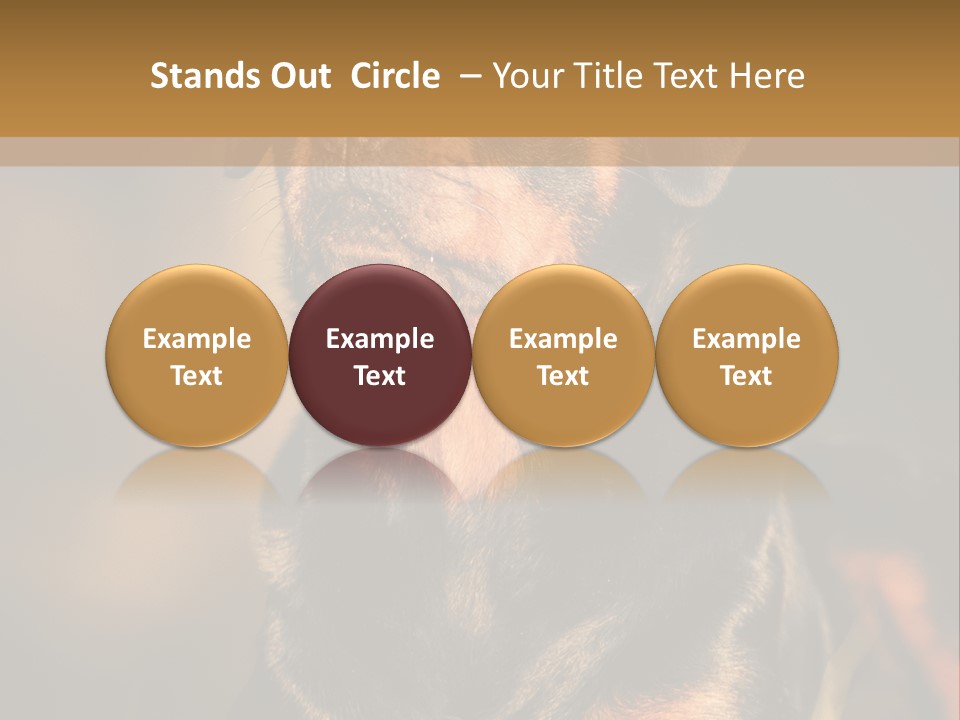 Stands Out Circle – Your Title Text Here

Example Text

Example Text

Example Text

Example Text